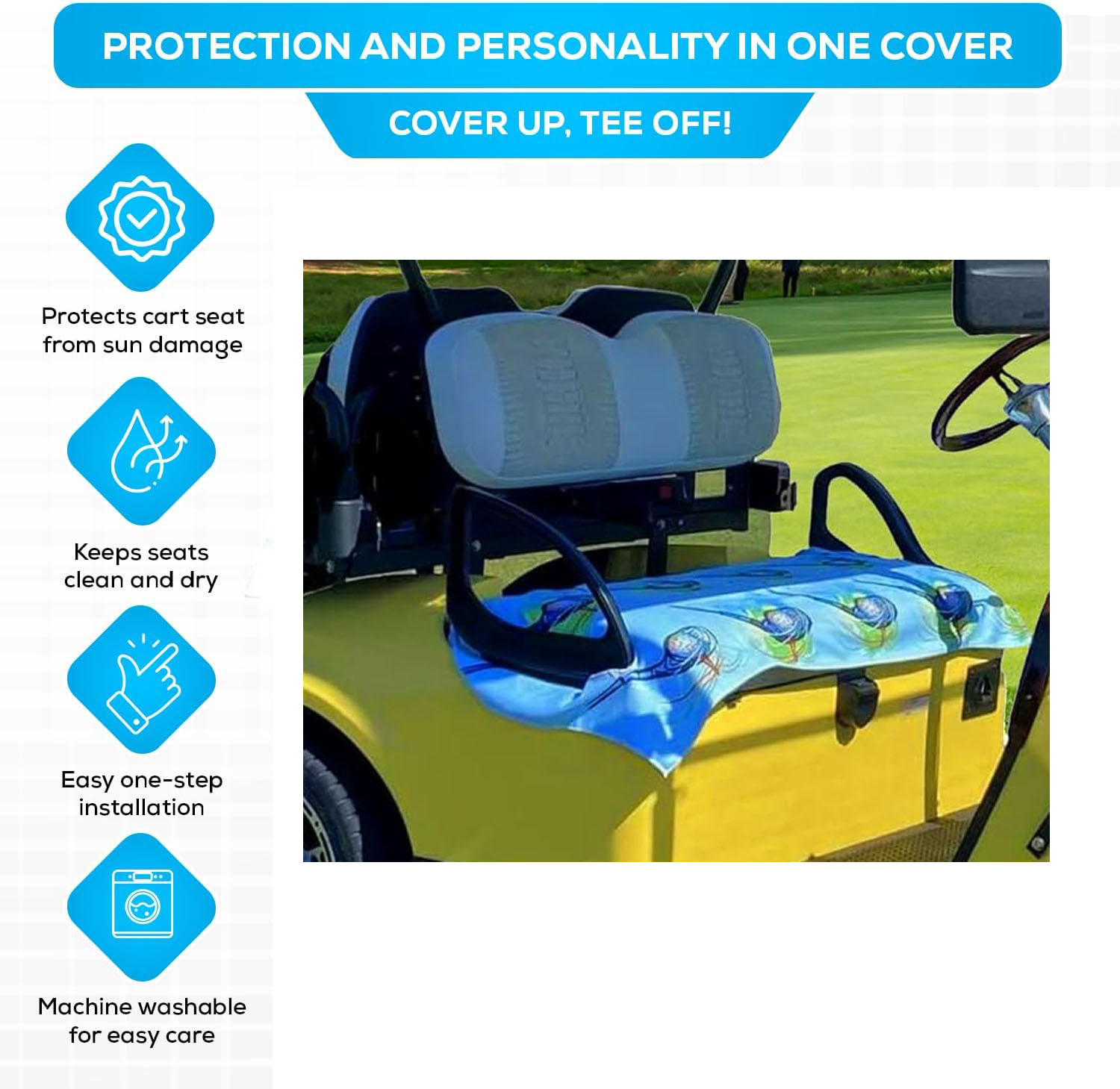 PROTECTION AND PERSONALITY IN ONE COVER

COVER UP, TEE OFF!

Protects cart seat from sun damage

Keeps seats clean and dry

Easy one-step installation

Machine washable for easy care